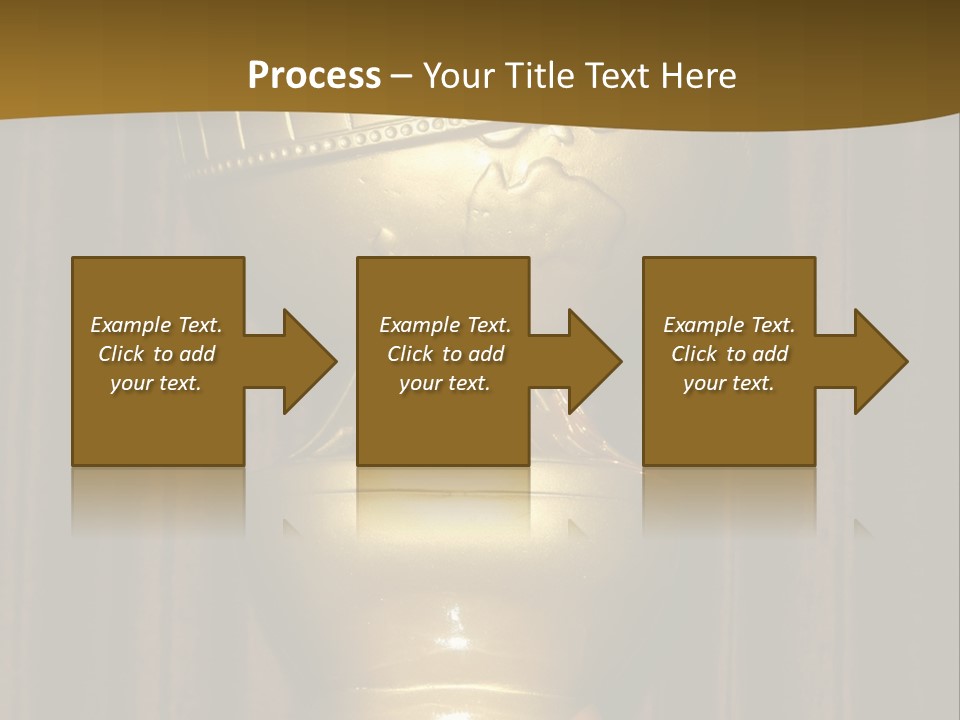 Process – Your Title Text Here

Example Text. Click to add your text.

Example Text. Click to add your text.

Example Text. Click to add your text.